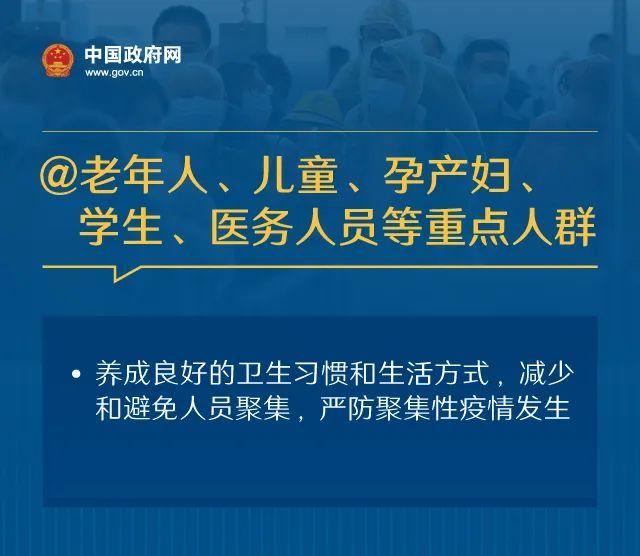 中国政府网
www.gov.cn

@老年人、儿童、孕产妇、学生、医务人员等重点人群

• 养成良好的卫生习惯和生活方式，减少和避免人员聚集，严防聚集性疫情发生